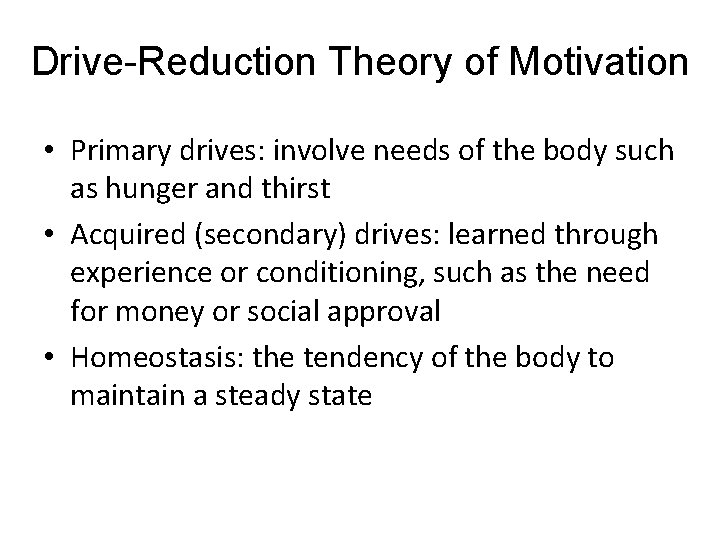 Drive-Reduction Theory of Motivation

• Primary drives: involve needs of the body such as hunger and thirst
• Acquired (secondary) drives: learned through experience or conditioning, such as the need for money or social approval
• Homeostasis: the tendency of the body to maintain a steady state